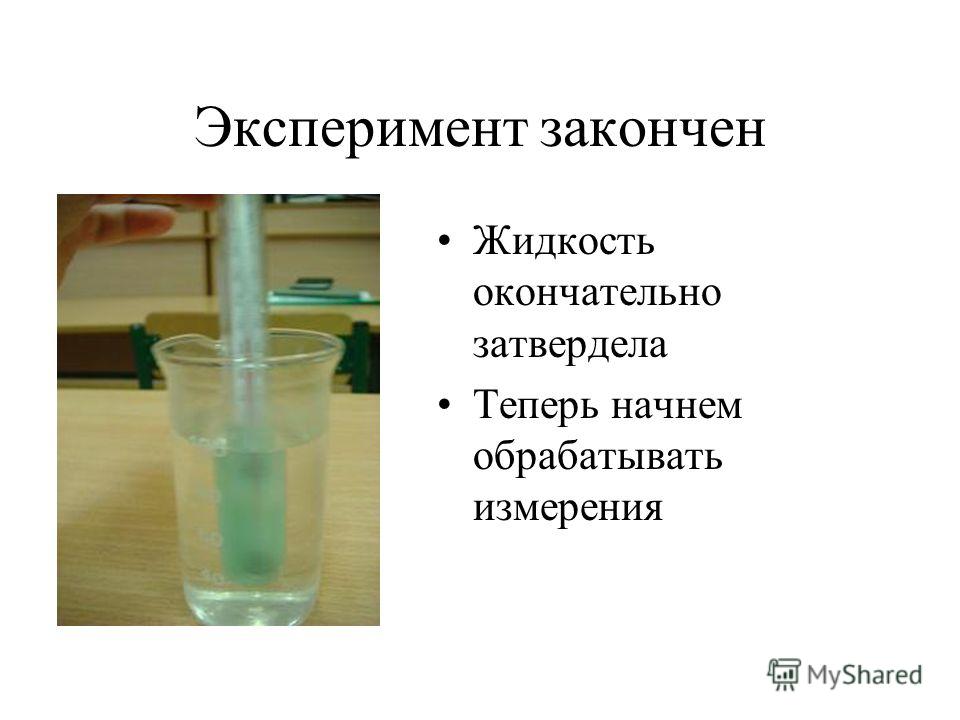 Эксперимент закончен

• Жидкость окончательно затвердела
• Теперь начнем обрабатывать измерения

MyShared